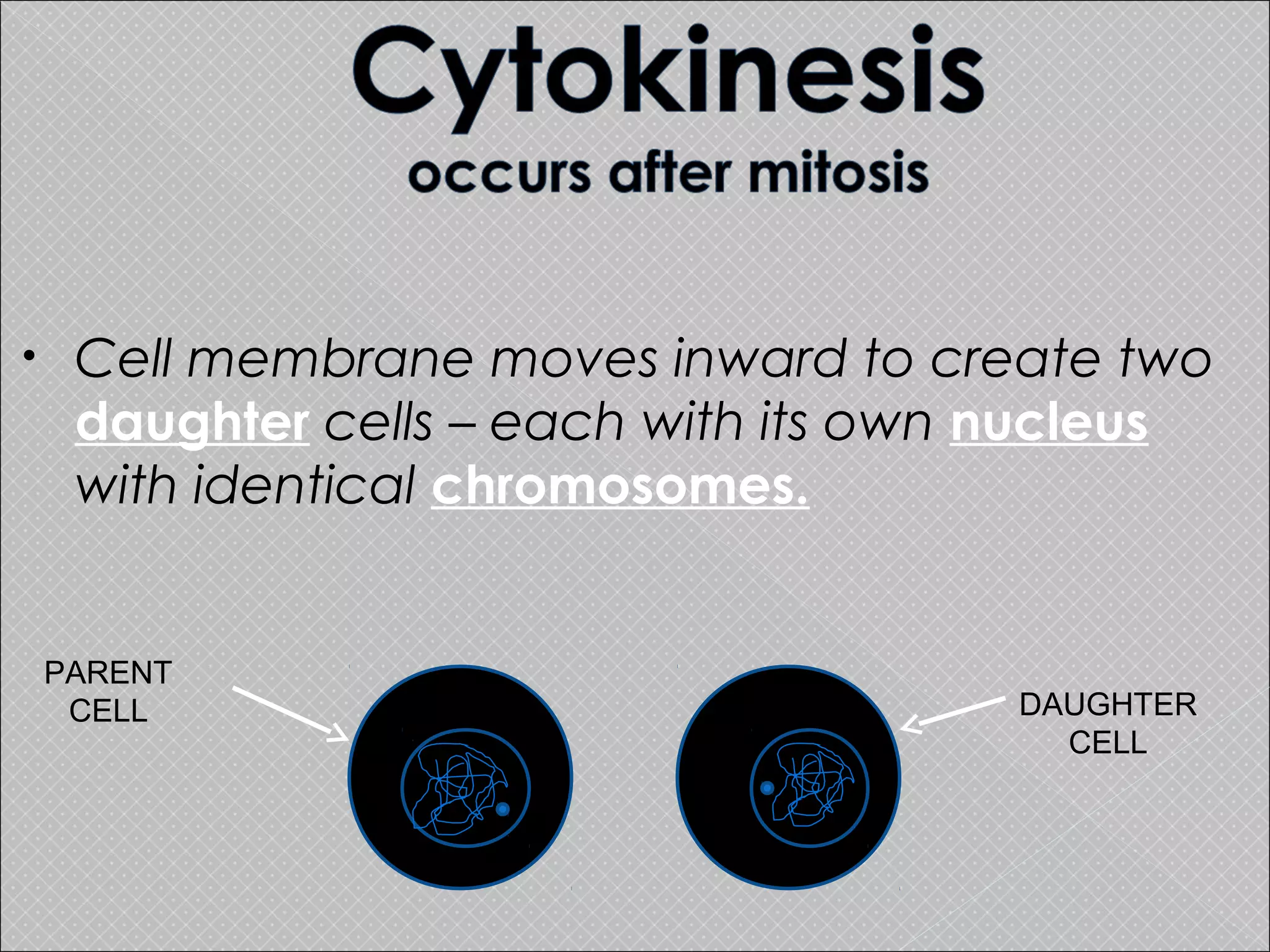 Cytokinesis
occurs after mitosis

• Cell membrane moves inward to create two daughter cells – each with its own nucleus with identical chromosomes.

PARENT CELL

DAUGHTER CELL